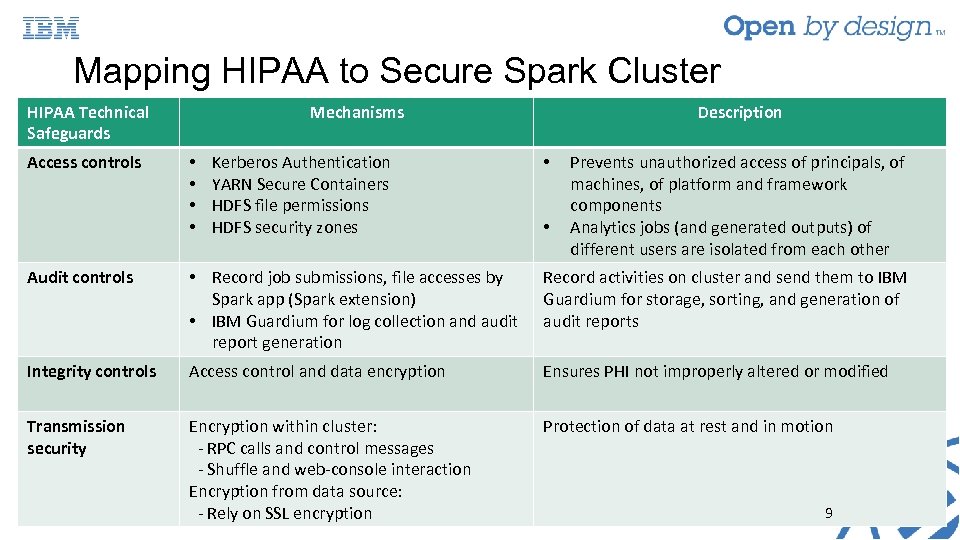 IBM

Open by design™

Mapping HIPAA to Secure Spark Cluster

| HIPAA Technical Safeguards | Mechanisms | Description |
|---|---|---|
| Access controls | • Kerberos Authentication • YARN Secure Containers • HDFS file permissions • HDFS security zones | • Prevents unauthorized access of principals, of machines, of platform and framework components • Analytics jobs (and generated outputs) of different users are isolated from each other |
| Audit controls | • Record job submissions, file accesses by Spark app (Spark extension) • IBM Guardium for log collection and audit report generation | Record activities on cluster and send them to IBM Guardium for storage, sorting, and generation of audit reports |
| Integrity controls | Access control and data encryption | Ensures PHI not improperly altered or modified |
| Transmission security | Encryption within cluster: - RPC calls and control messages - Shuffle and web-console interaction Encryption from data source: - Rely on SSL encryption | Protection of data at rest and in motion |

9